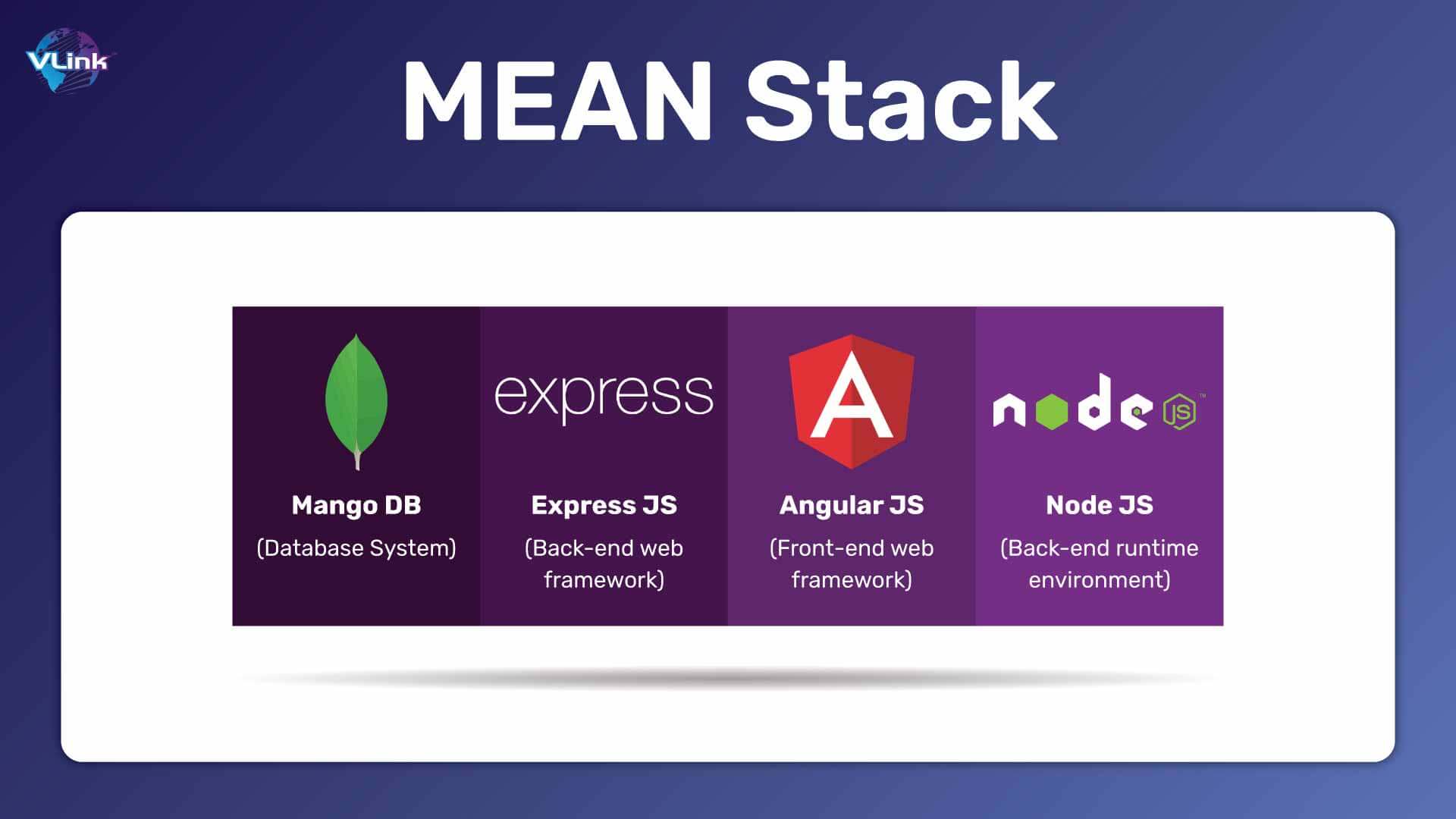 VLink

MEAN Stack

Mango DB
(Database System)

express

Express JS
(Back-end web framework)

A

Angular JS
(Front-end web framework)

node JS

Node JS
(Back-end runtime environment)